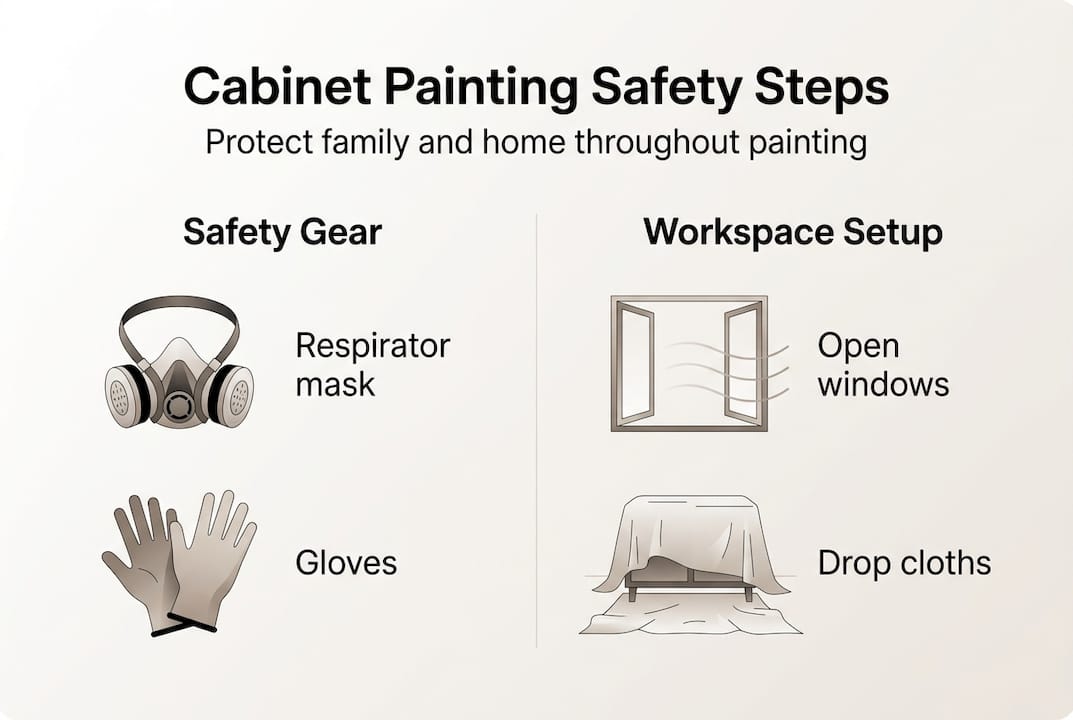 Cabinet Painting Safety Steps
Protect family and home throughout painting

Safety Gear

Respirator mask

Gloves

Workspace Setup

Open windows

Drop cloths